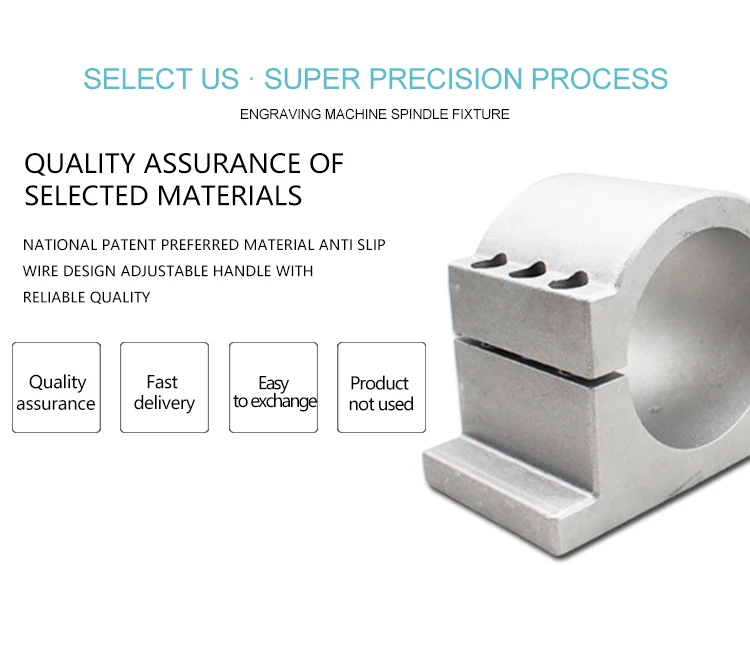 SELECT US · SUPER PRECISION PROCESS

ENGRAVING MACHINE SPINDLE FIXTURE

QUALITY ASSURANCE OF SELECTED MATERIALS

NATIONAL PATENT PREFERRED MATERIAL ANTI SLIP WIRE DESIGN ADJUSTABLE HANDLE WITH RELIABLE QUALITY

Quality assurance

Fast delivery

Easy to exchange

Product not used